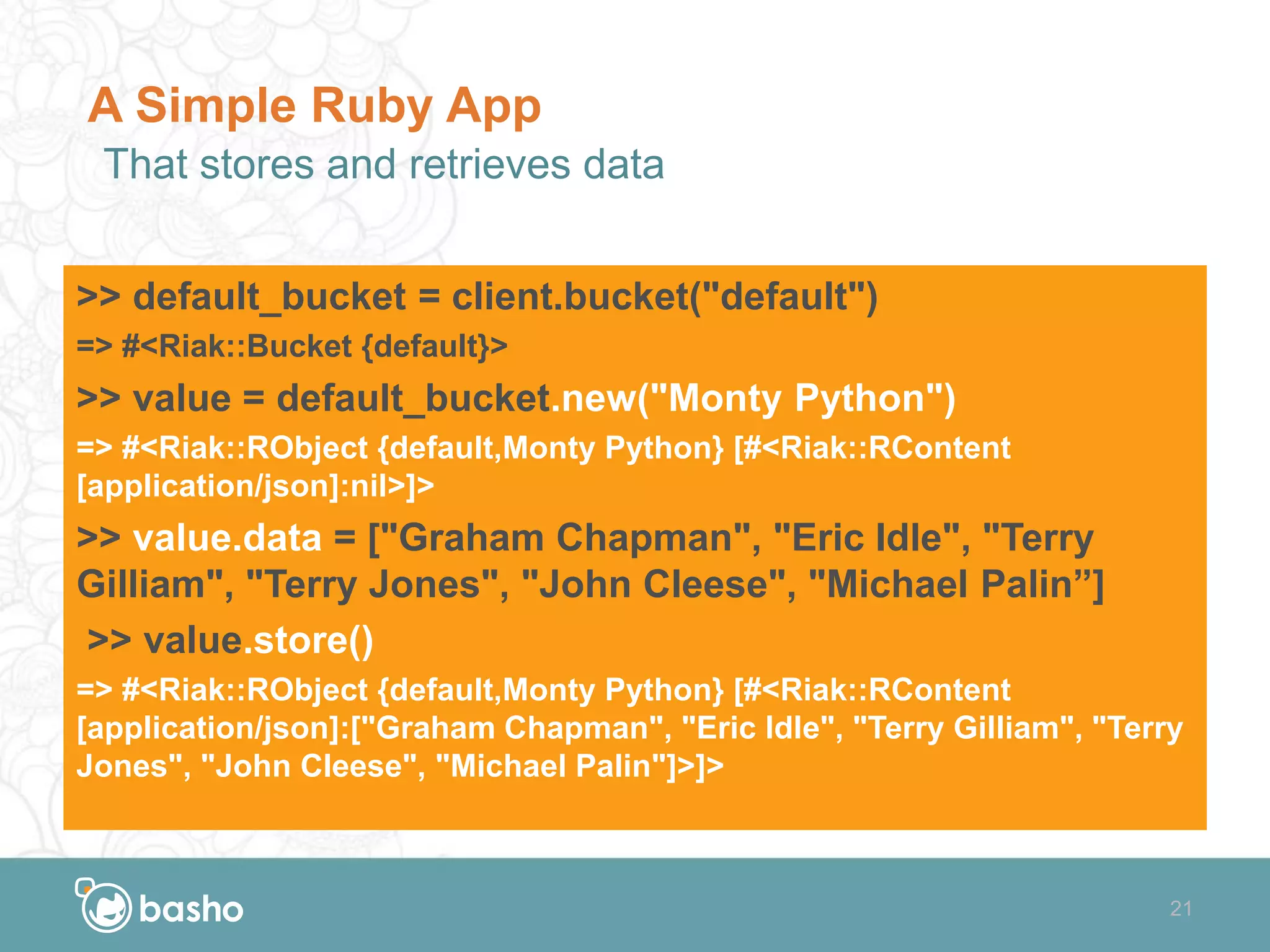 A Simple Ruby App

That stores and retrieves data

>> default_bucket = client.bucket("default")

=> #<Riak::Bucket {default}>

>> value = default_bucket.new("Monty Python")

=> #<Riak::RObject {default,Monty Python} [#<Riak::RContent [application/json]:nil>]>

>> value.data = ["Graham Chapman", "Eric Idle", "Terry Gilliam", "Terry Jones", "John Cleese", "Michael Palin”]

>> value.store()

=> #<Riak::RObject {default,Monty Python} [#<Riak::RContent [application/json]:["Graham Chapman", "Eric Idle", "Terry Gilliam", "Terry Jones", "John Cleese", "Michael Palin"]>]>

basho

21